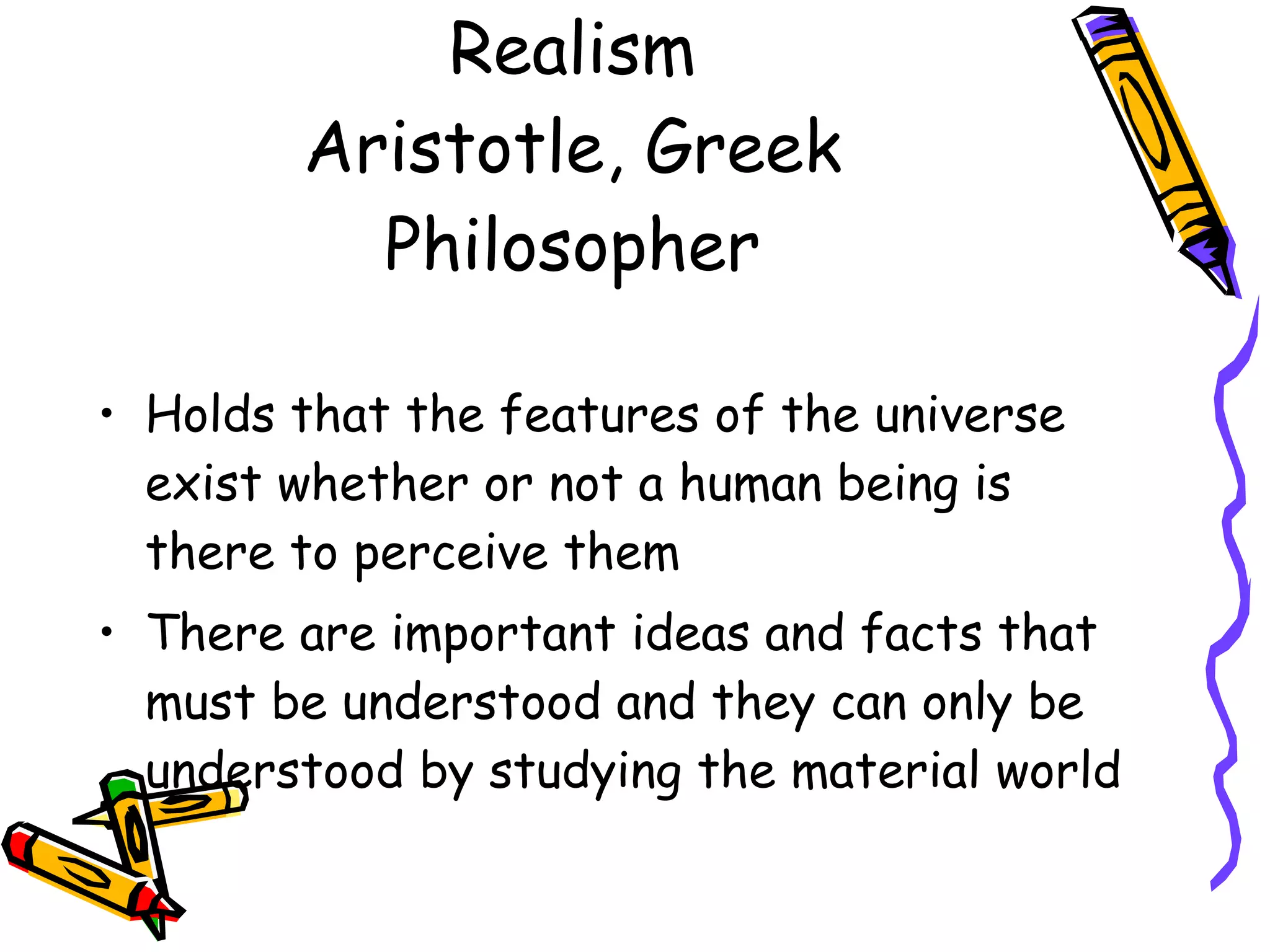 Realism
Aristotle, Greek Philosopher

• Holds that the features of the universe exist whether or not a human being is there to perceive them

• There are important ideas and facts that must be understood and they can only be understood by studying the material world